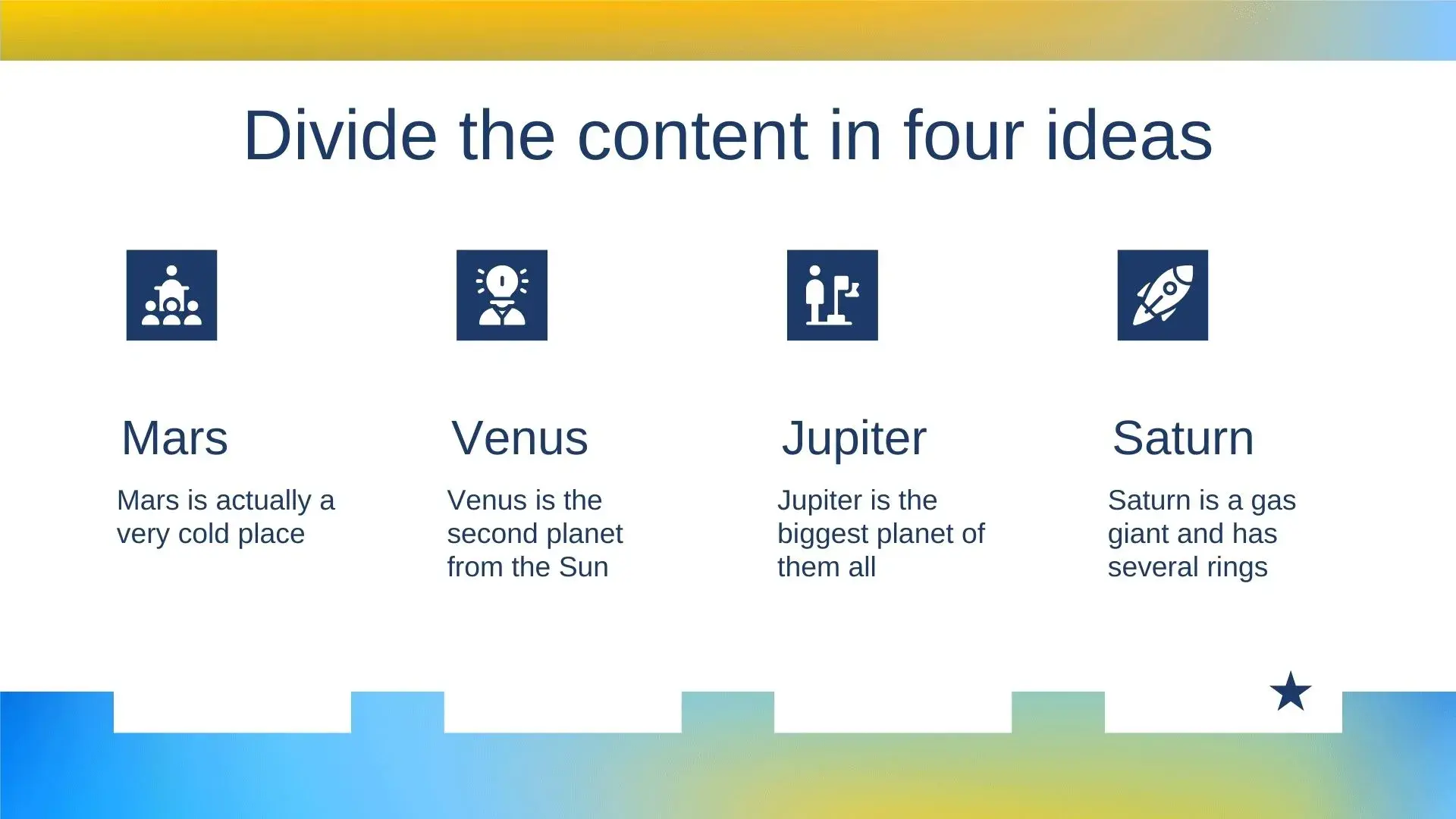 Divide the content in four ideas

Mars

Mars is actually a very cold place

Venus

Venus is the second planet from the Sun

Jupiter

Jupiter is the biggest planet of them all

Saturn

Saturn is a gas giant and has several rings